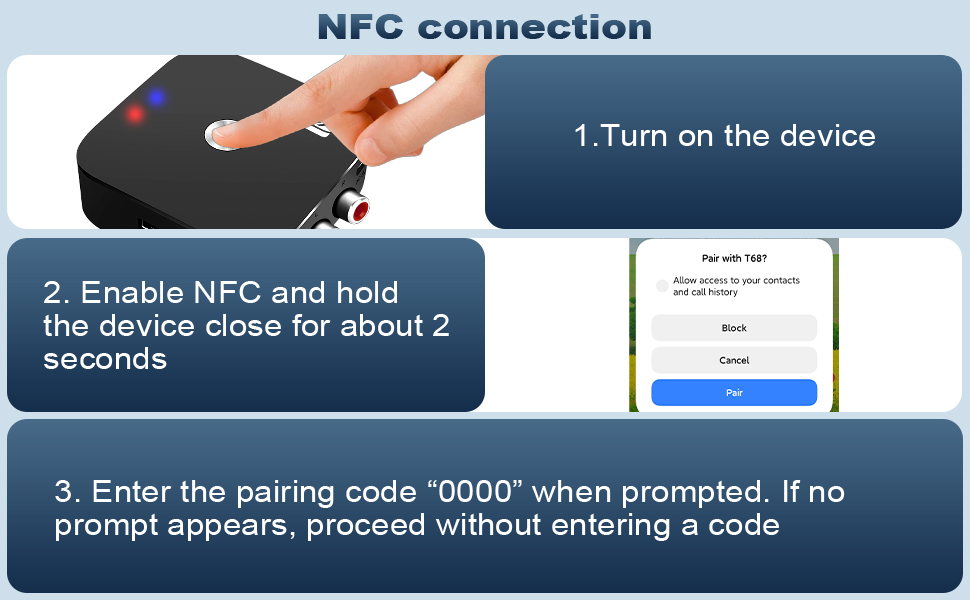 NFC connection

1.Turn on the device

2. Enable NFC and hold the device close for about 2 seconds

Pair with T68?

Allow access to your contacts and call history

Block

Cancel

Pair

3. Enter the pairing code “0000” when prompted. If no prompt appears, proceed without entering a code